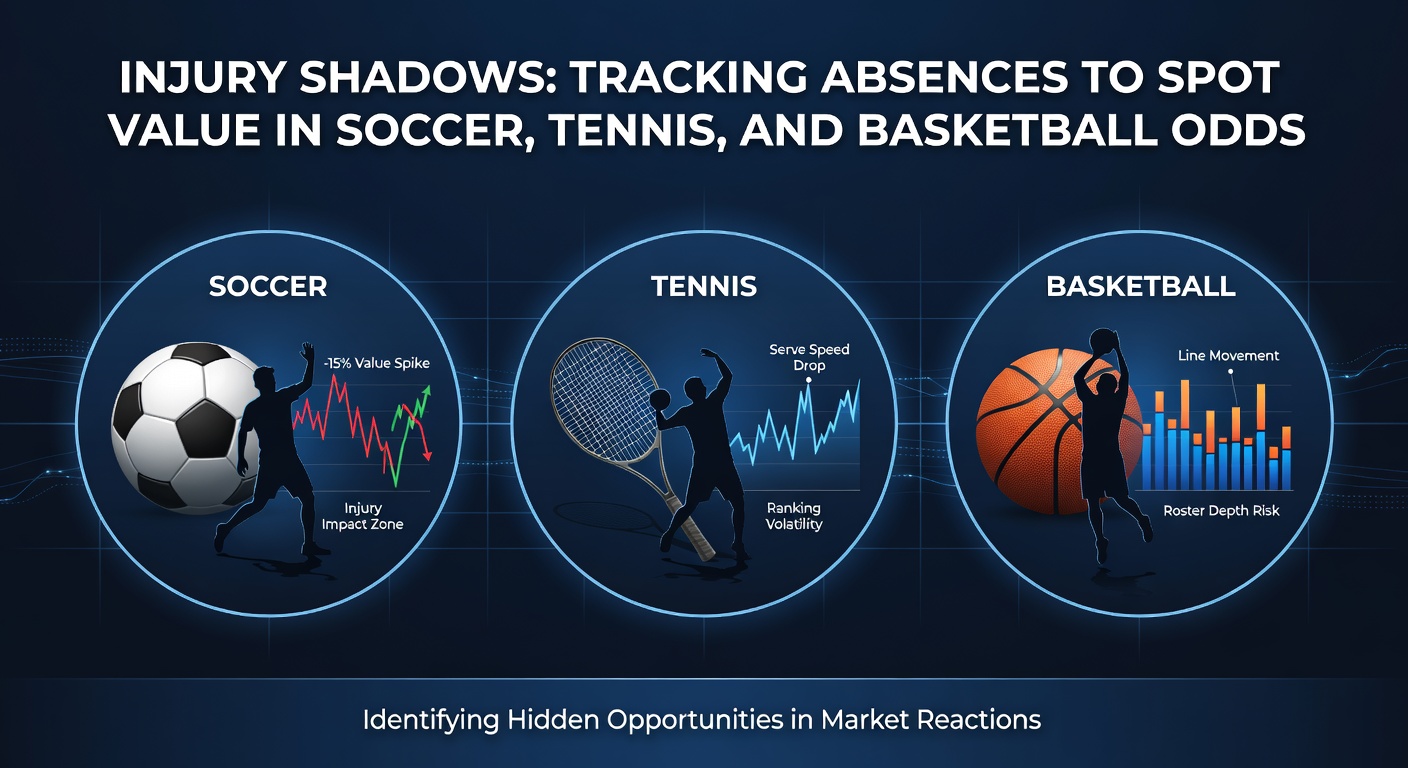 INJURY SHADOWS: TRACKING ABSENCES TO SPOT VALUE IN SOCCER, TENNIS, AND BASKETBALL ODDS

SOCCER

-15% Value Spike

Injury Impact Zone

TENNIS

Serve Speed Drop

Ranking Volatility

BASKETBALL

Line Movement

Roster Depth Risk

Identifying Hidden Opportunities in Market Reactions